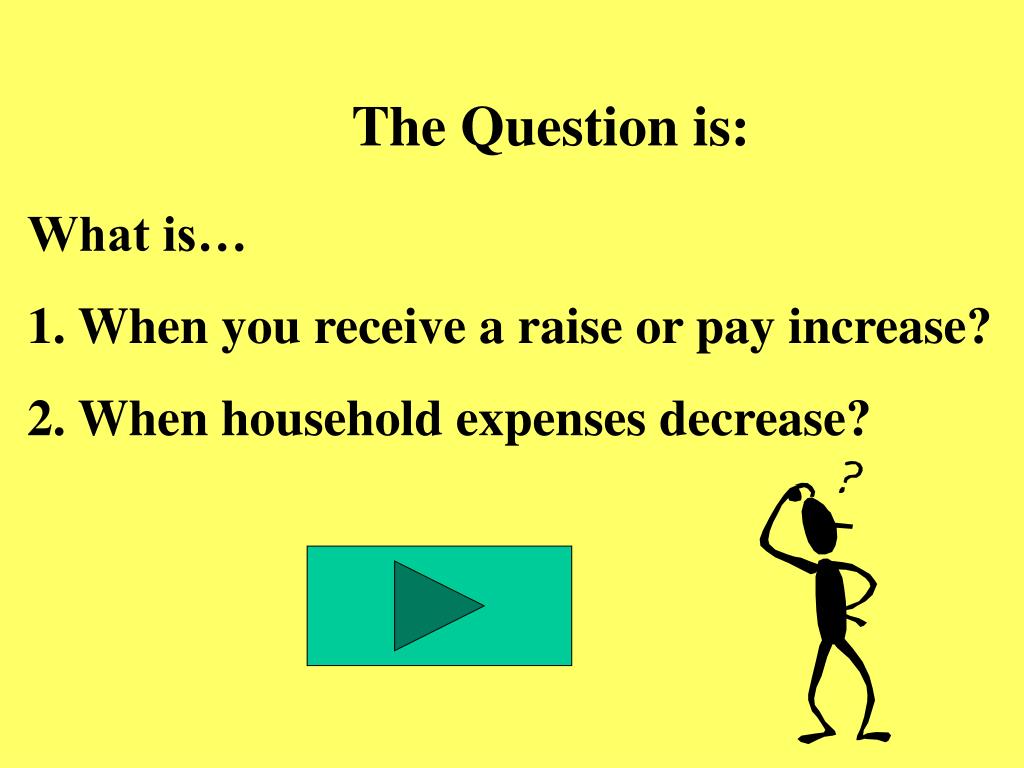 The Question is:

What is…

1. When you receive a raise or pay increase?

2. When household expenses decrease?

?